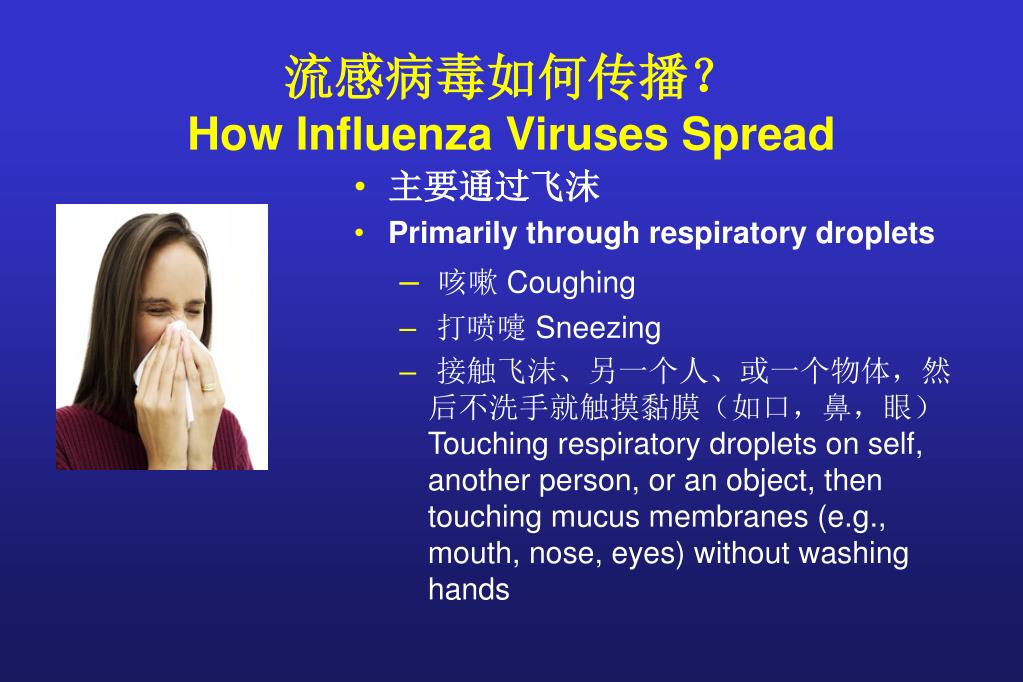 流感病毒如何传播？
How Influenza Viruses Spread

• 主要通过飞沫
• Primarily through respiratory droplets
– 咳嗽 Coughing
– 打喷嚏 Sneezing
– 接触飞沫、另一个人、或一个物体，然后不洗手就触摸黏膜（如口，鼻，眼） Touching respiratory droplets on self, another person, or an object, then touching mucus membranes (e.g., mouth, nose, eyes) without washing hands